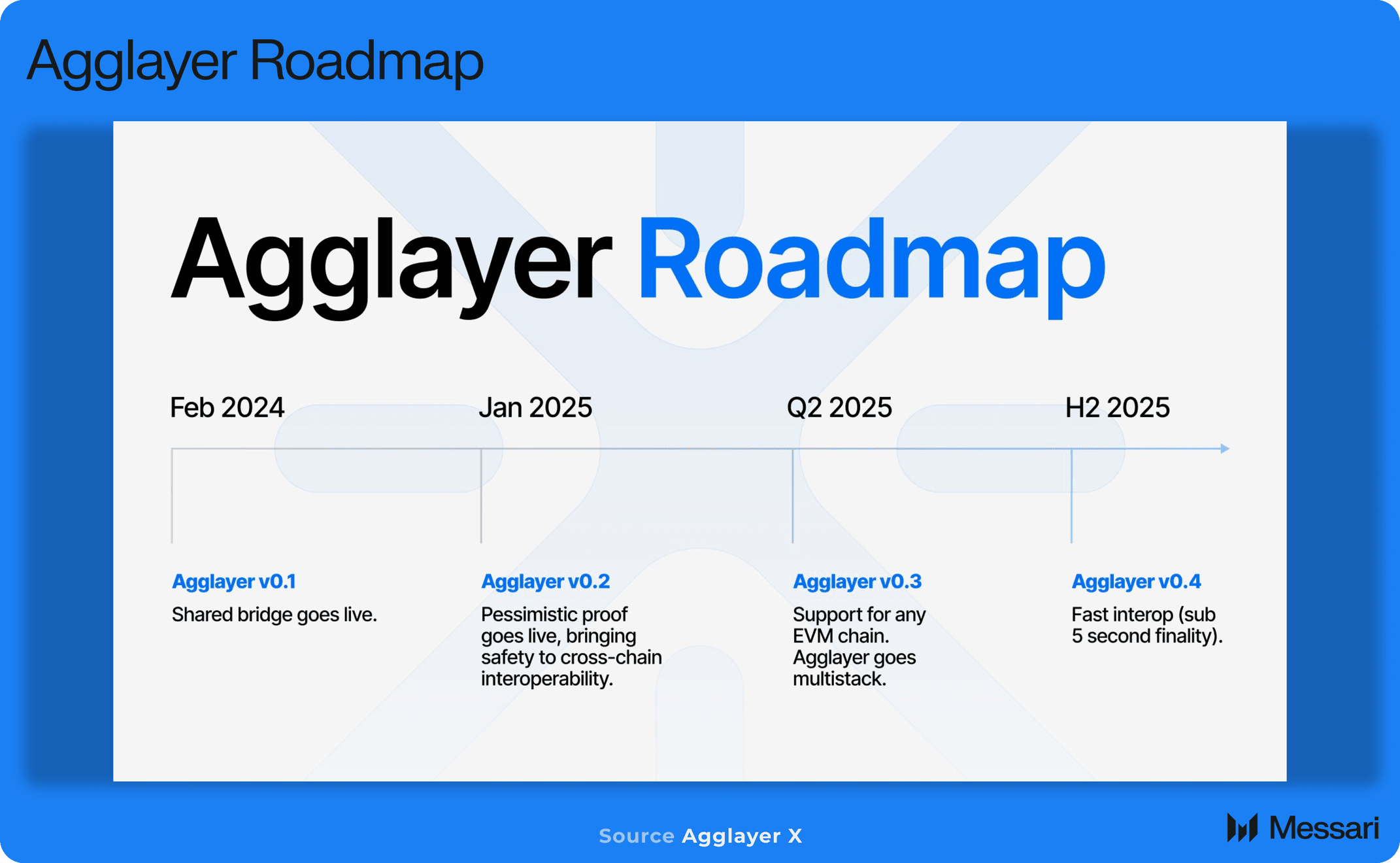 Agglayer Roadmap

Agglayer Roadmap

Feb 2024

Jan 2025

Q2 2025

H2 2025

Agglayer v0.1
Shared bridge goes live.

Agglayer v0.2
Pessimistic proof goes live, bringing safety to cross-chain interoperability.

Agglayer v0.3
Support for any EVM chain. Agglayer goes multistack.

Agglayer v0.4
Fast interop (sub 5 second finality).

Source Agglayer X

Messari